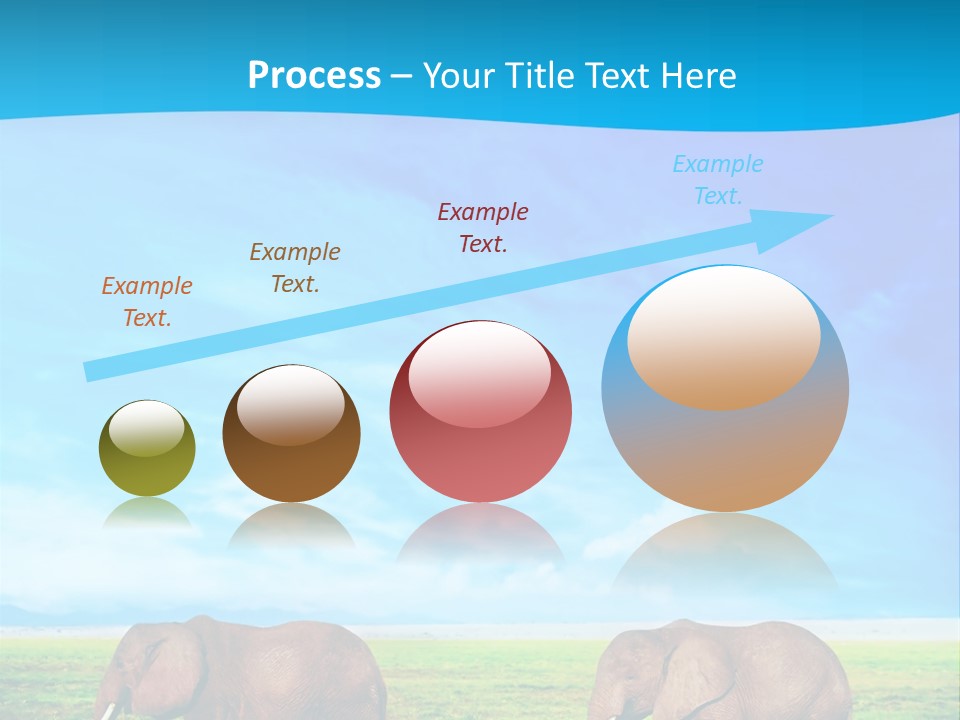 Process – Your Title Text Here

Example Text.

Example Text.

Example Text.

Example Text.